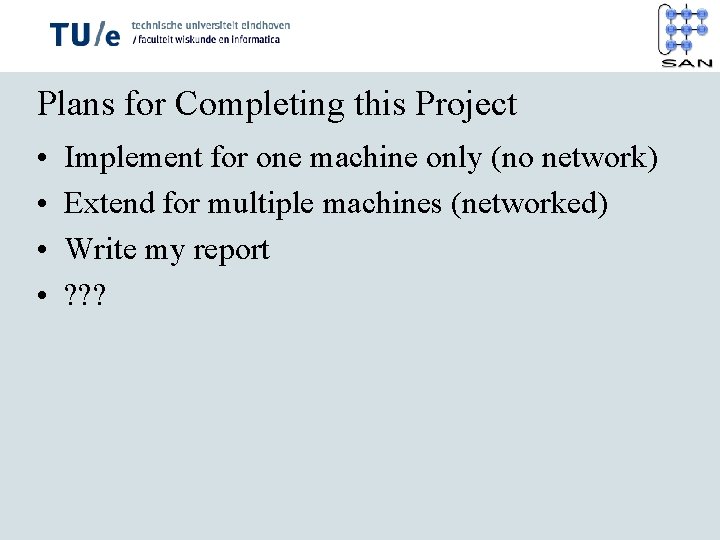 TU/e technische universiteit eindhoven
/ faculteit wiskunde en informatica

SAN

Plans for Completing this Project

• Implement for one machine only (no network)
• Extend for multiple machines (networked)
• Write my report
• ???